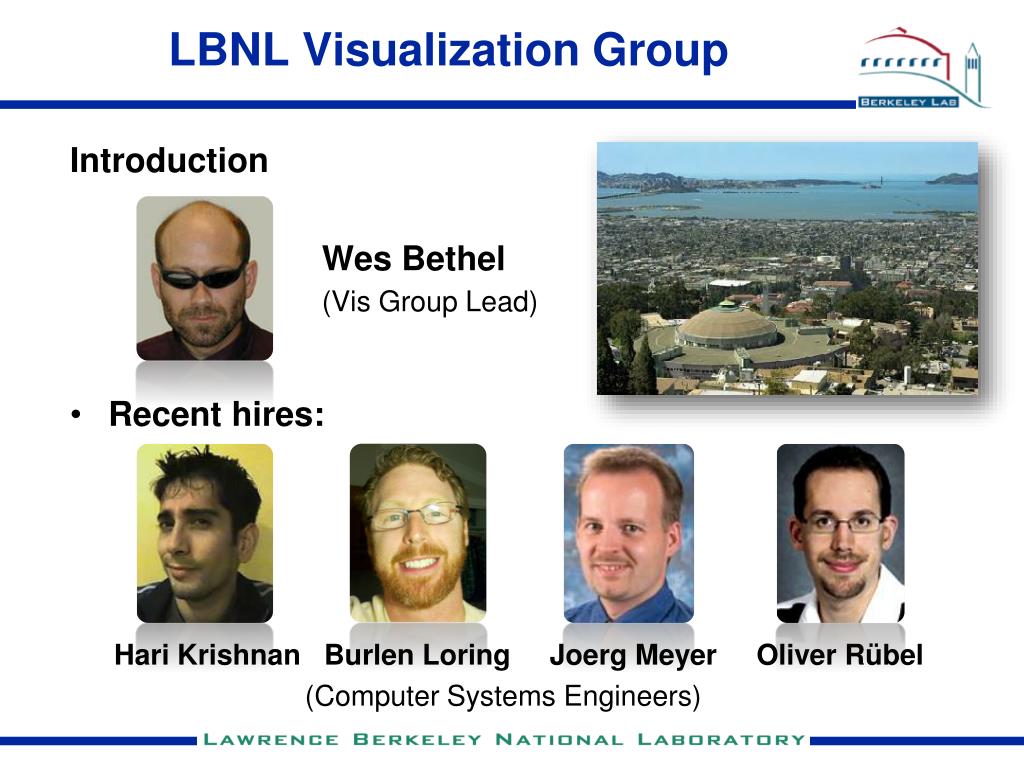 LBNL Visualization Group

BERKELEY LAB

Introduction

Wes Bethel
(Vis Group Lead)

• Recent hires:

Hari Krishnan Burlen Loring Joerg Meyer Oliver Rübel
(Computer Systems Engineers)

LAWRENCE BERKELEY NATIONAL LABORATORY